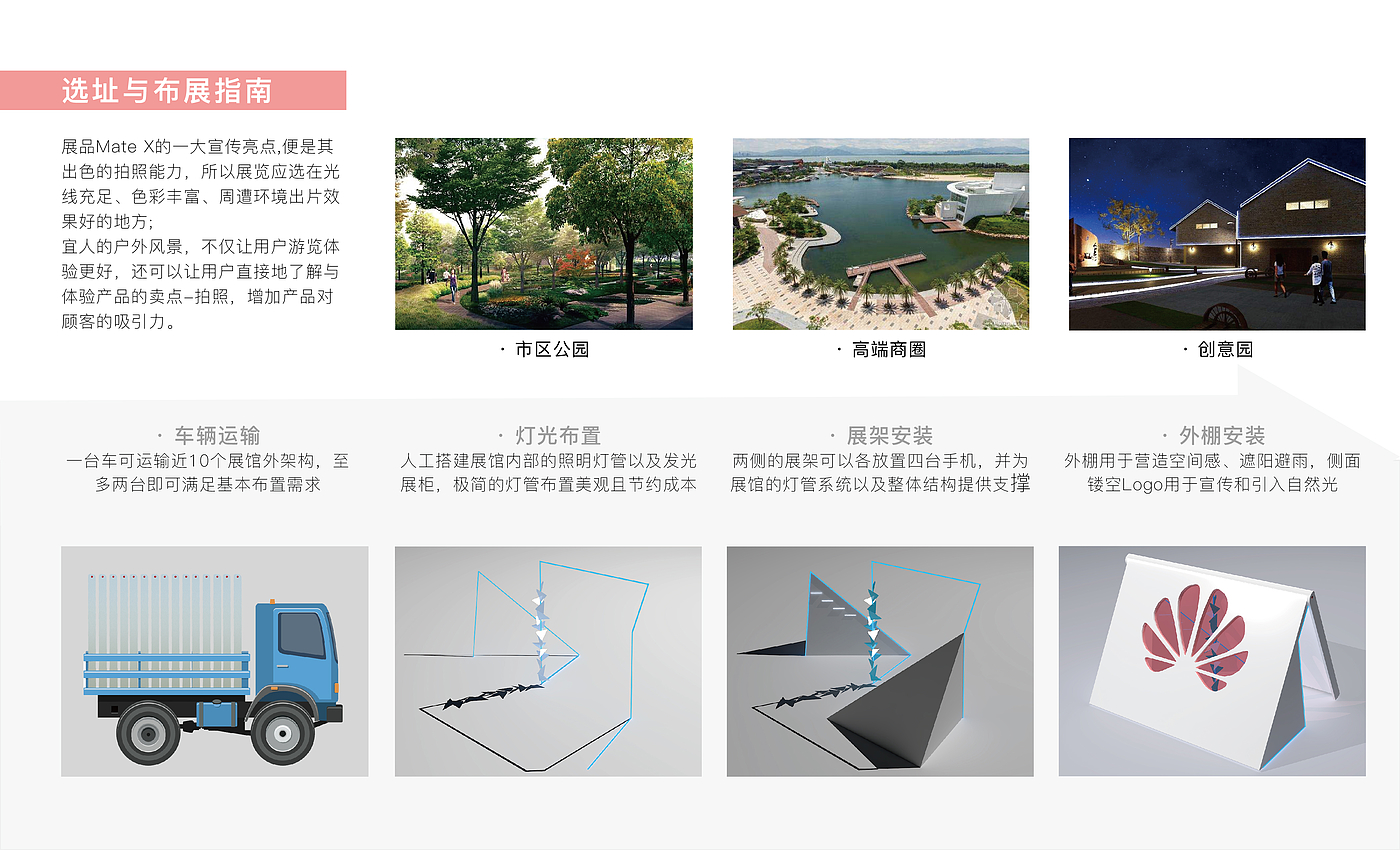 选址与布展指南

展品Mate X的一大宣传亮点,便是其出色的拍照能力，所以展览应选在光线充足、色彩丰富、周遭环境出片效果好的地方;
宜人的户外风景，不仅让用户游览体验更好，还可以让用户直接地了解与体验产品的卖点–拍照，增加产品对顾客的吸引力。

· 市区公园

· 高端商圈

· 创意园

· 车辆运输
一台车可运输近10个展馆外架构，至多两台即可满足基本布置需求

· 灯光布置
人工搭建展馆内部的照明灯管以及发光展柜，极简的灯管布置美观且节约成本

· 展架安装
两侧的展架可以各放置四台手机，并为展馆的灯管系统以及整体结构提供支撑

· 外棚安装
外棚用于营造空间感、遮阳避雨，侧面镂空Logo用于宣传和引入自然光